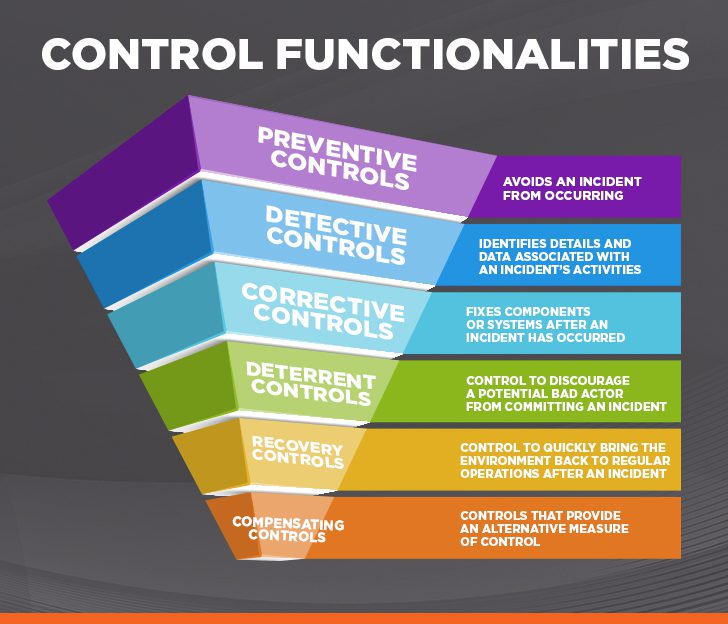 CONTROL FUNCTIONALITIES

PREVENTIVE CONTROLS

AVOIDS AN INCIDENT FROM OCCURRING

DETECTIVE CONTROLS

IDENTIFIES DETAILS AND DATA ASSOCIATED WITH AN INCIDENT'S ACTIVITIES

CORRECTIVE CONTROLS

FIXES COMPONENTS OR SYSTEMS AFTER AN INCIDENT HAS OCCURRED

DETERRENT CONTROLS

CONTROL TO DISCOURAGE A POTENTIAL BAD ACTOR FROM COMMITTING AN INCIDENT

RECOVERY CONTROLS

CONTROL TO QUICKLY BRING THE ENVIRONMENT BACK TO REGULAR OPERATIONS AFTER AN INCIDENT

COMPENSATING CONTROLS

CONTROLS THAT PROVIDE AN ALTERNATIVE MEASURE OF CONTROL